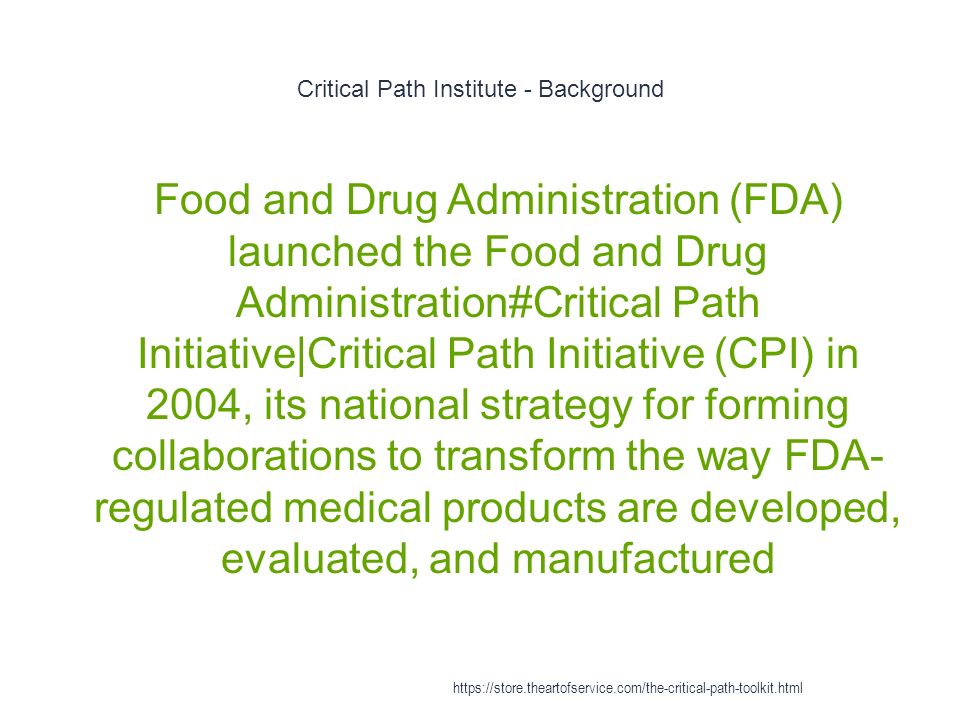 Critical Path Institute - Background

Food and Drug Administration (FDA) launched the Food and Drug Administration#Critical Path Initiative|Critical Path Initiative (CPI) in 2004, its national strategy for forming collaborations to transform the way FDA-regulated medical products are developed, evaluated, and manufactured

https://store.theartofservice.com/the-critical-path-toolkit.html